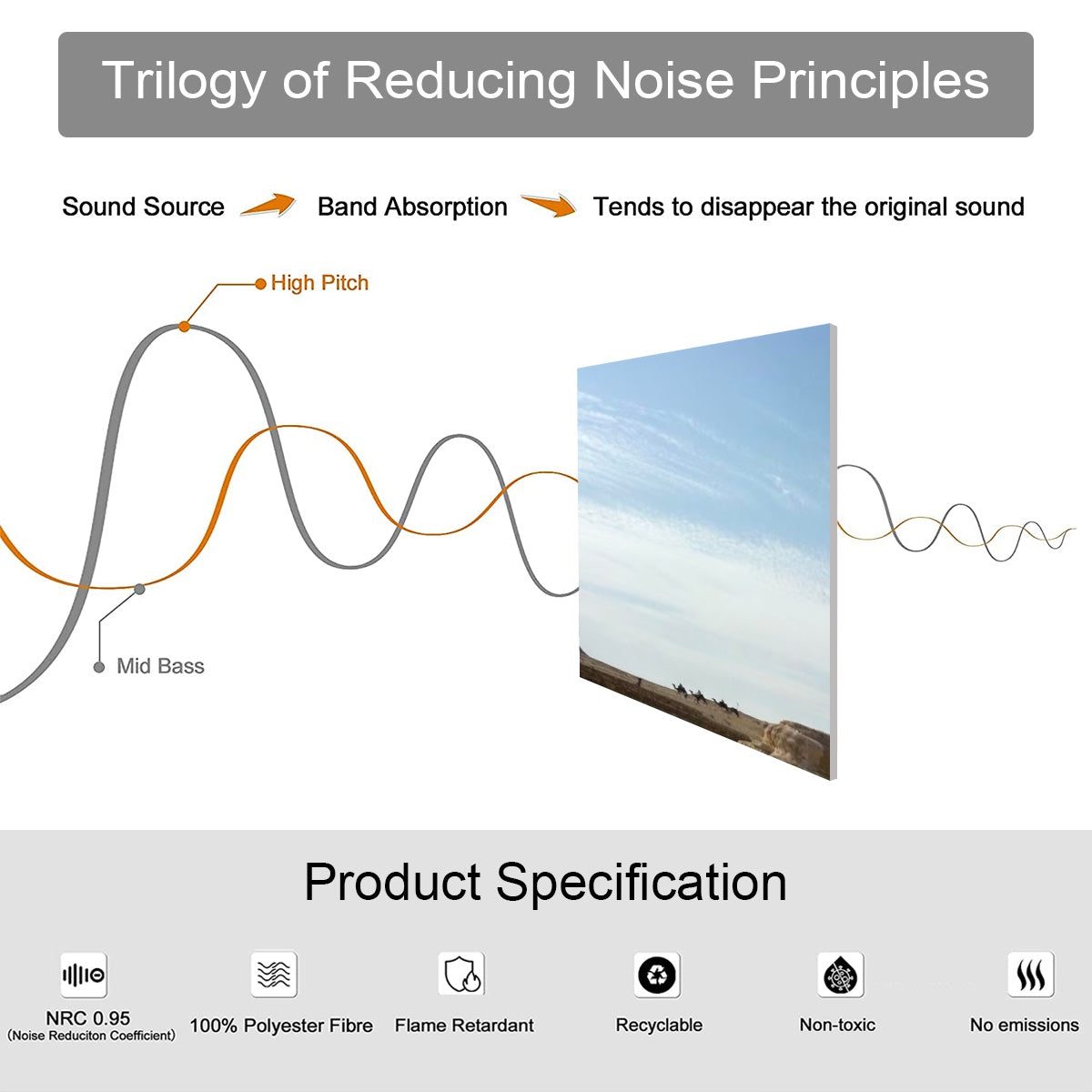 Trilogy of Reducing Noise Principles

Sound Source Band Absorption Tends to disappear the original sound

High Pitch

Mid Bass

Product Specification

NRC 0.95
(Noise Reduciton Coefficient)

100% Polyester Fibre

Flame Retardant

Recyclable

Non-toxic

No emissions